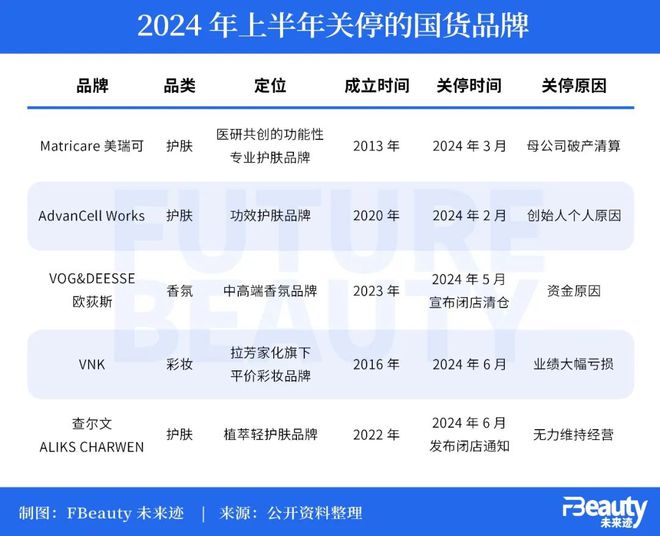 2024 年上半年关停的国货品牌

| 品牌 | 品类 | 定位 | 成立时间 | 关停时间 | 关停原因 |
|---|---|---|---|---|---|
| Matricare 美瑞可 | 护肤 | 医研共创的功能性专业护肤品牌 | 2013 年 | 2024 年 3 月 | 母公司破产清算 |
| AdvanCell Works | 护肤 | 功效护肤品牌 | 2020 年 | 2024 年 2 月 | 创始人个人原因 |
| VOG&DEESSE 欧荻斯 | 香氛 | 中高端香氛品牌 | 2023 年 | 2024 年 5 月 宣布闭店清仓 | 资金原因 |
| VNK | 彩妆 | 拉芳家化旗下平价彩妆品牌 | 2016 年 | 2024 年 6 月 | 业绩大幅亏损 |
| 查尔文 ALIKS CHARWEN | 护肤 | 植萃轻护肤品牌 | 2022 年 | 2024 年 6 月 发布闭店通知 | 无力维持经营 |

FUTURE BEAUTY

制图：FBeauty 未来迹 | 来源：公开资料整理

FBeauty 未来迹